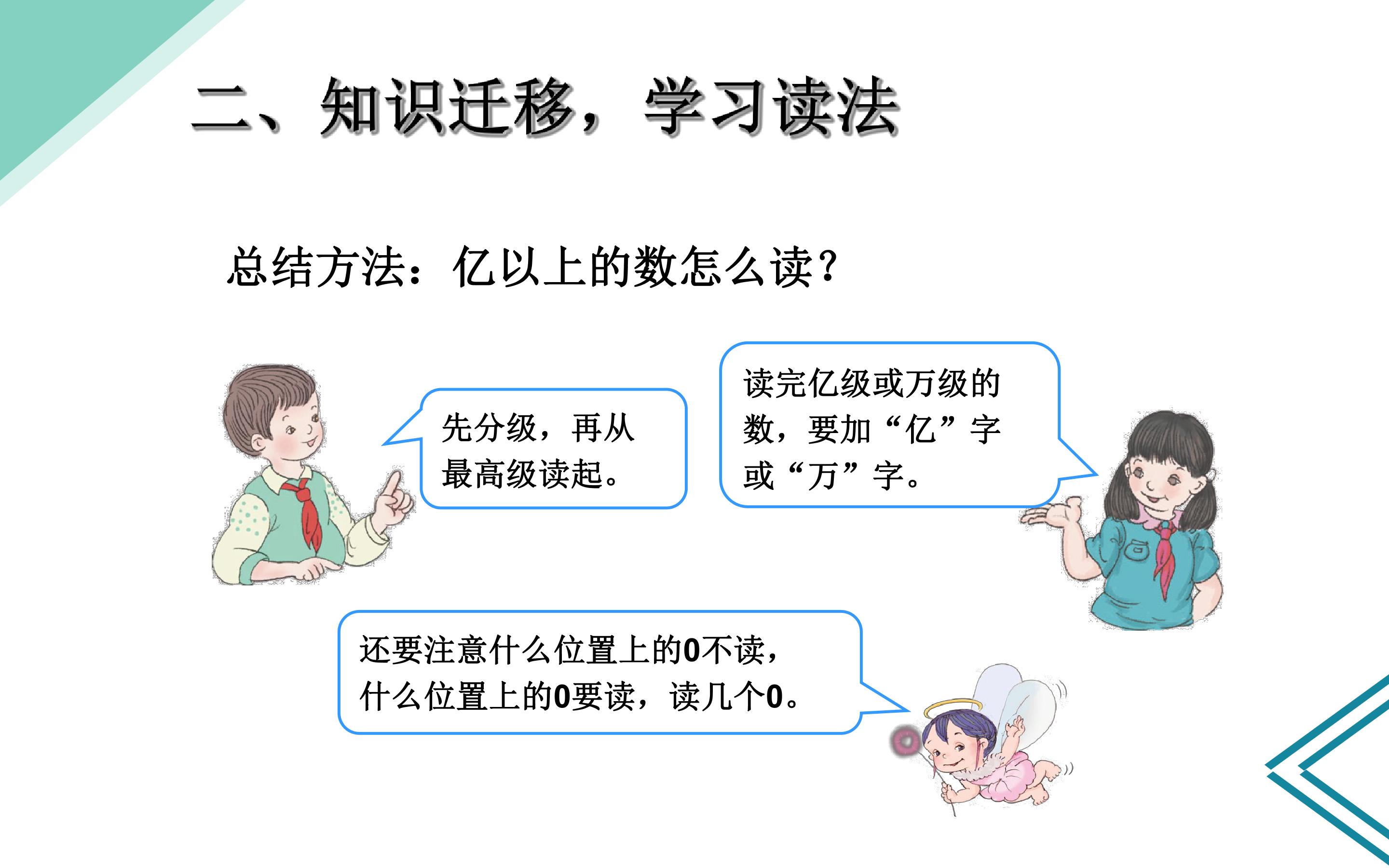 二、知识迁移，学习读法

总结方法：亿以上的数怎么读？

先分级，再从最高级读起。

读完亿级或万级的数，要加“亿”字或“万”字。

还要注意什么位置上的0不读，什么位置上的0要读，读几个0。